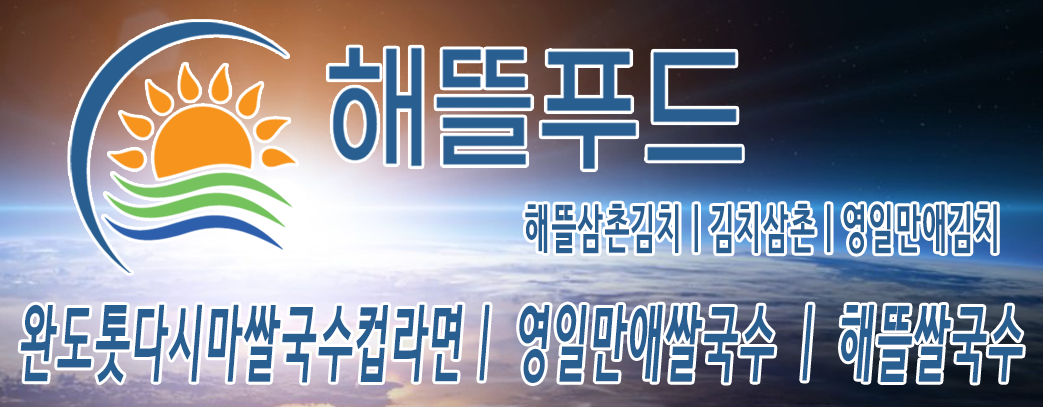 해뜰푸드

해뜰삼촌김치 | 김치삼촌 | 영일만애김치

완도톳다시마쌀국수컵라면 | 영일만애쌀국수 | 해뜰쌀국수